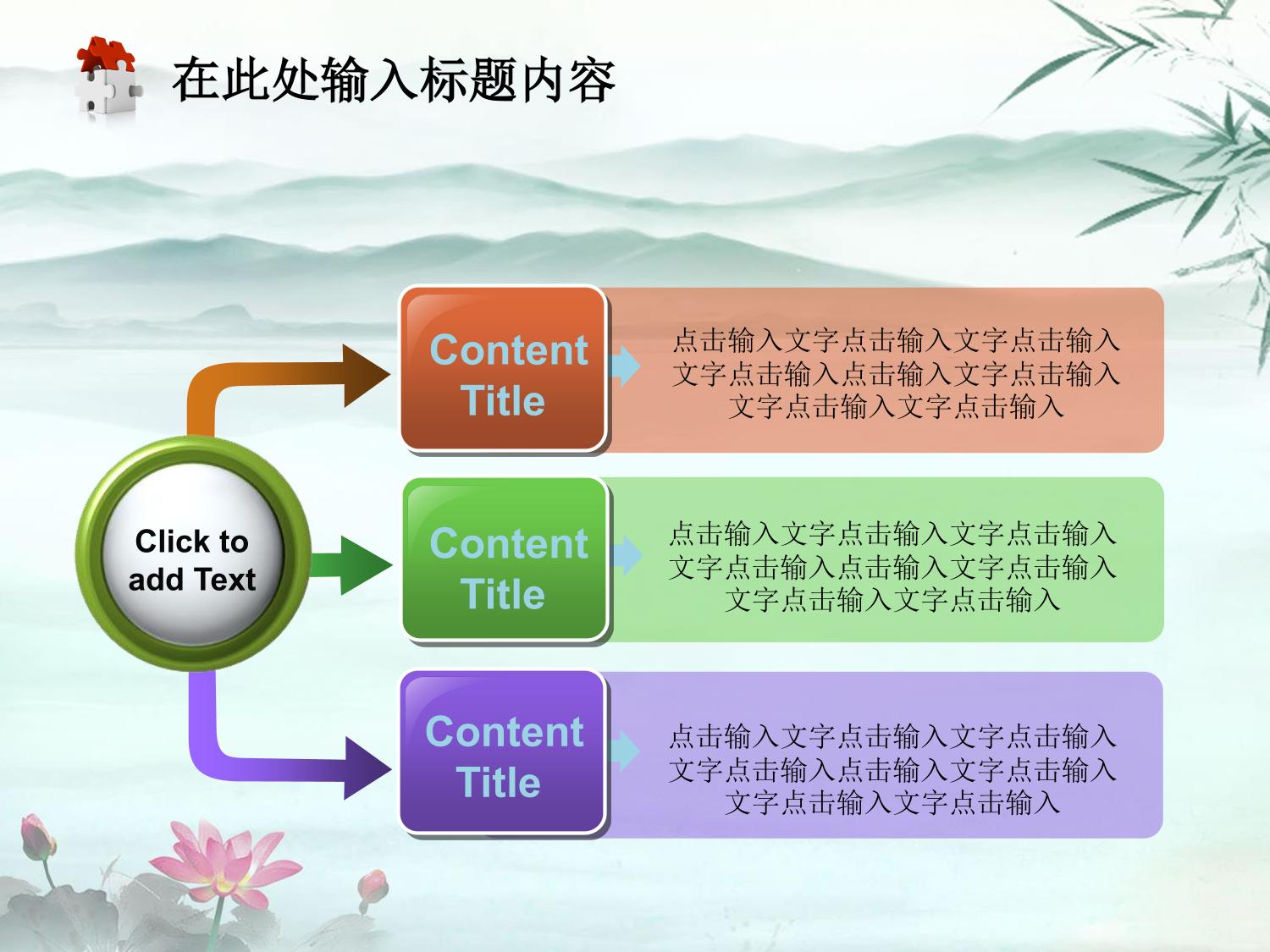 在此处输入标题内容

Click to add Text

Content Title

点击输入文字点击输入文字点击输入文字点击输入点击输入文字点击输入文字点击输入文字点击输入

Content Title

点击输入文字点击输入文字点击输入文字点击输入点击输入文字点击输入文字点击输入文字点击输入

Content Title

点击输入文字点击输入文字点击输入文字点击输入点击输入文字点击输入文字点击输入文字点击输入